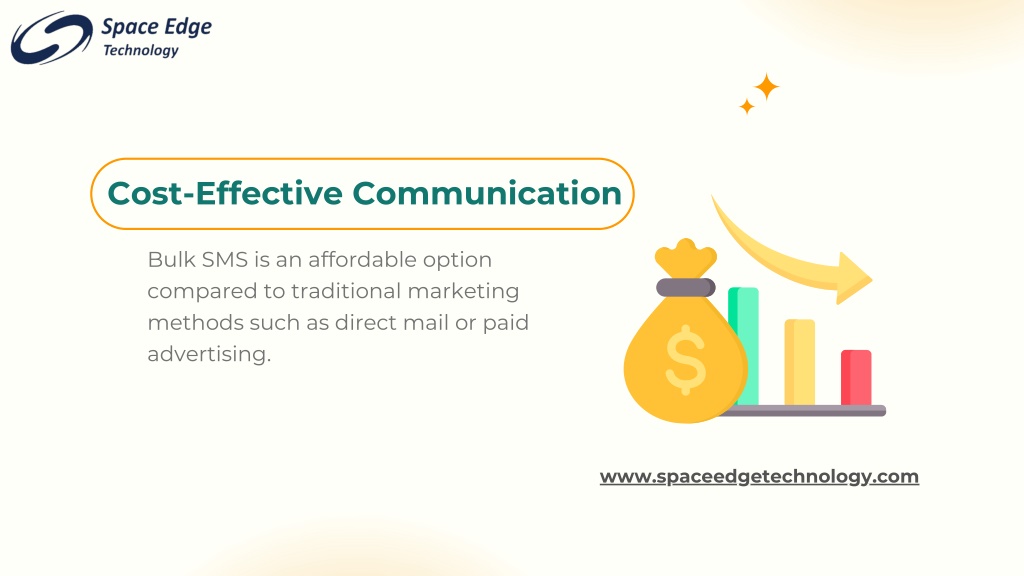 Space Edge
Technology

Cost-Effective Communication

Bulk SMS is an affordable option compared to traditional marketing methods such as direct mail or paid advertising.

$

www.spaceedgetechnology.com